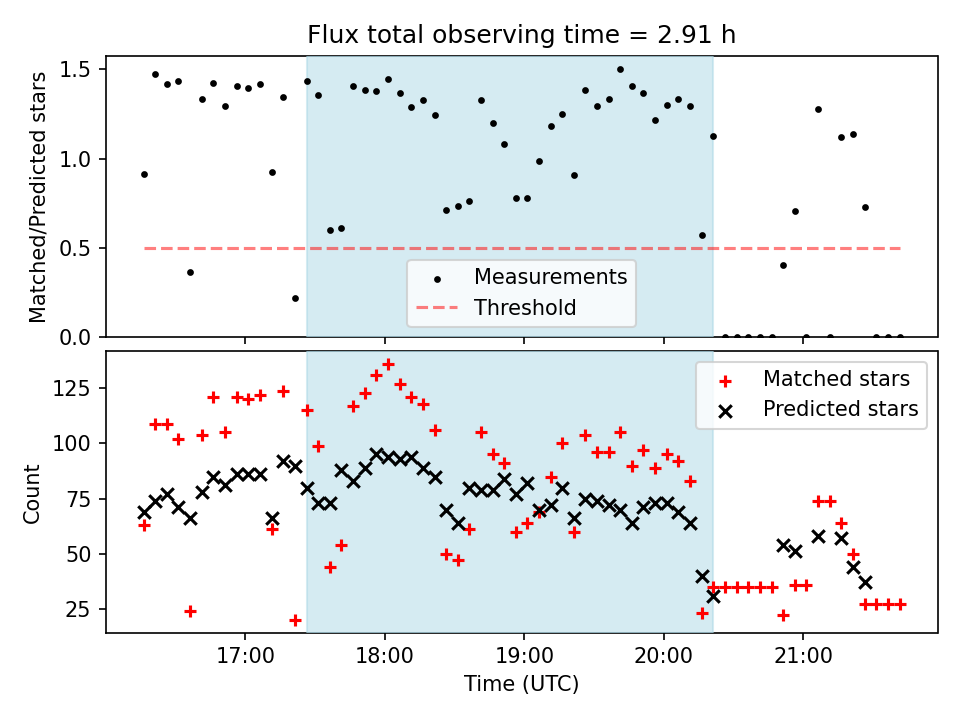 Flux total observing time = 2.91 h

Matched/Predicted stars

1.5
1.0
0.5
0.0

Measurements
Threshold

Count

125
100
75
50
25

Matched stars
Predicted stars

17:00
18:00
19:00
20:00
21:00

Time (UTC)